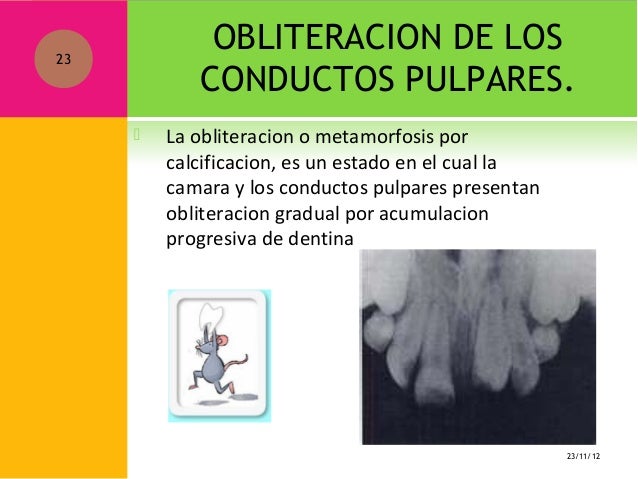 23

OBLITERACION DE LOS CONDUCTOS PULPARES.

La obliteracion o metamorfosis por calcificacion, es un estado en el cual la camara y los conductos pulpares presentan obliteracion gradual por acumulacion progresiva de dentina

23/11/12